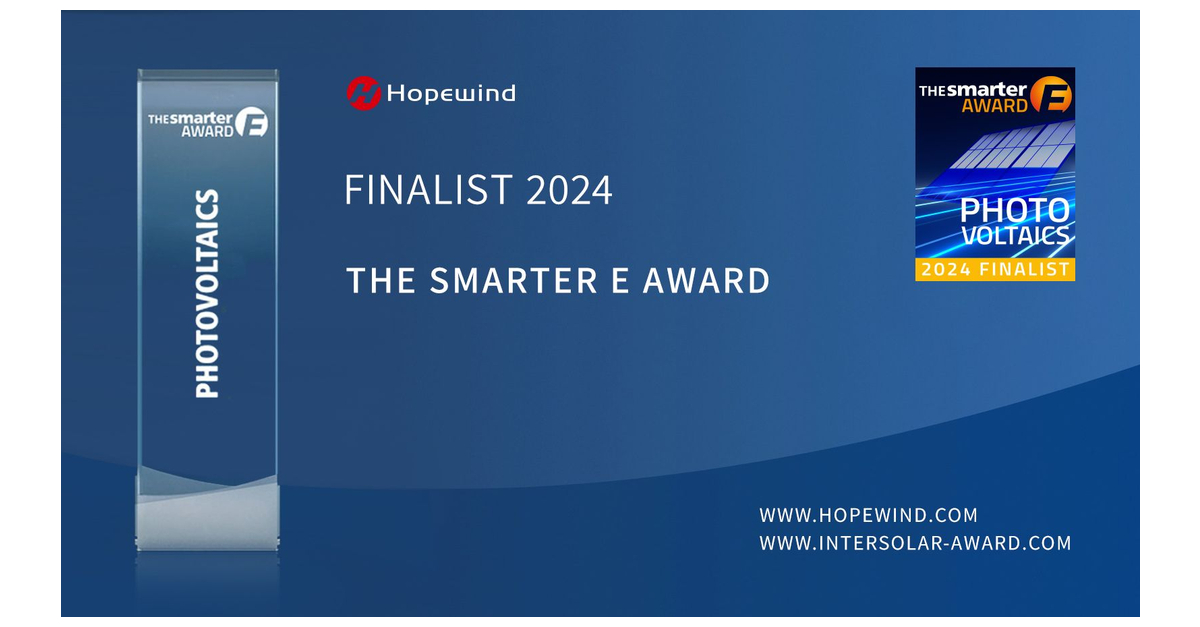 THE smarter AWARD E

PHOTOVOLTAICS

Hopewind

FINALIST 2024

THE SMARTER E AWARD

THE smarter AWARD E

PHOTO VOLTAICS

2024 FINALIST

WWW.HOPEWIND.COM
WWW.INTERSOLAR-AWARD.COM